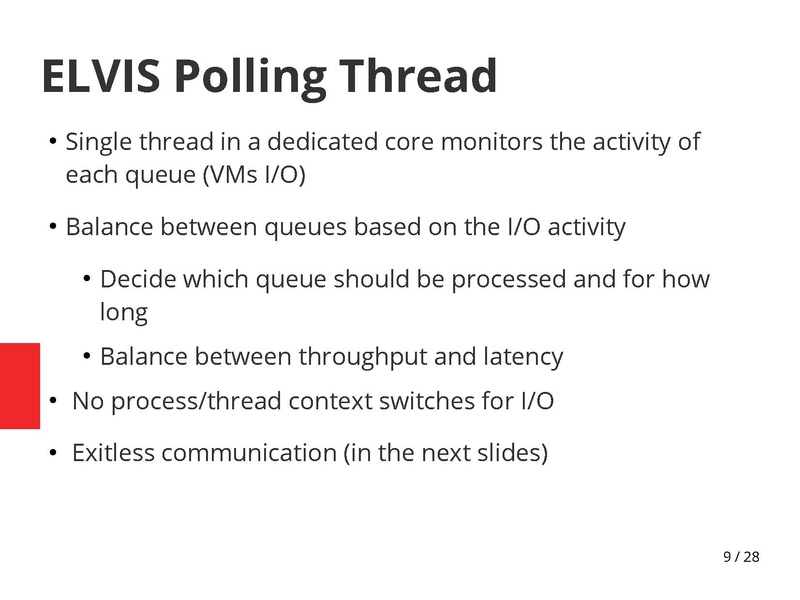 ELVIS Polling Thread

• Single thread in a dedicated core monitors the activity of each queue (VMs I/O)

• Balance between queues based on the I/O activity

  • Decide which queue should be processed and for how long

  • Balance between throughput and latency

• No process/thread context switches for I/O

• Exitless communication (in the next slides)

9 / 28